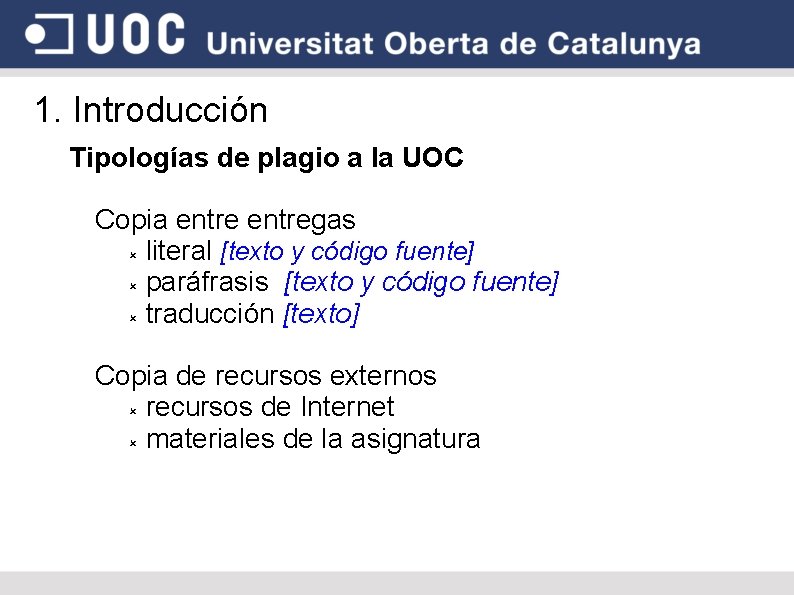 UOC Universitat Oberta de Catalunya

1. Introducción

Tipologías de plagio a la UOC

Copia entre entregas
× literal [texto y código fuente]
× paráfrasis [texto y código fuente]
× traducción [texto]

Copia de recursos externos
× recursos de Internet
× materiales de la asignatura